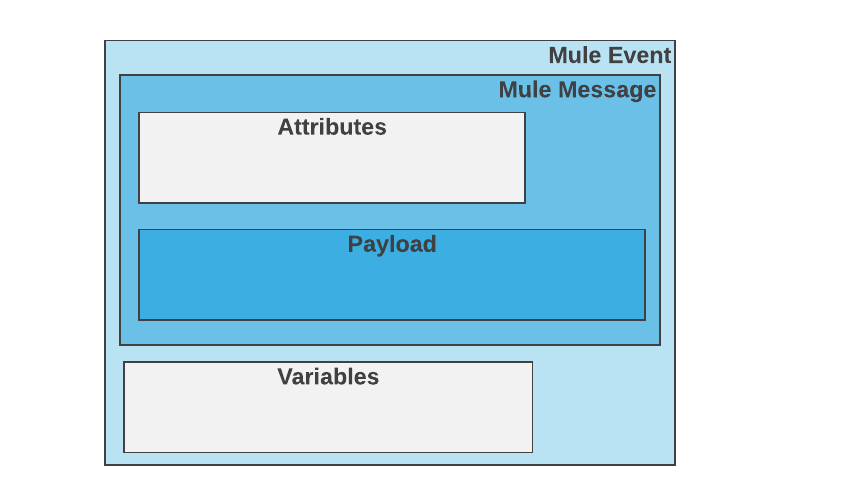 Mule Event
Mule Message
Attributes
Payload
Variables